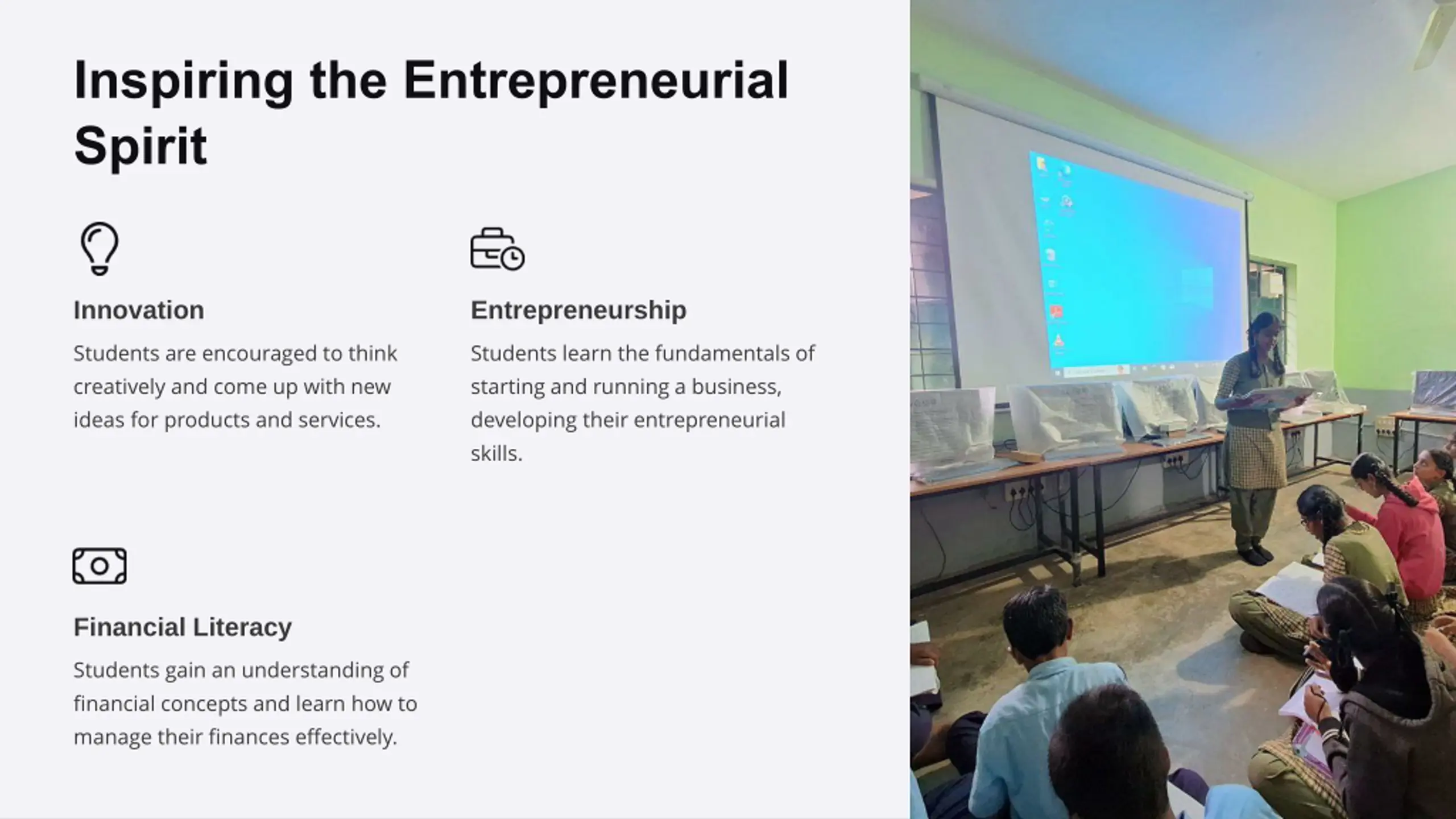 Inspiring the Entrepreneurial Spirit

Innovation

Students are encouraged to think creatively and come up with new ideas for products and services.

Entrepreneurship

Students learn the fundamentals of starting and running a business, developing their entrepreneurial skills.

Financial Literacy

Students gain an understanding of financial concepts and learn how to manage their finances effectively.